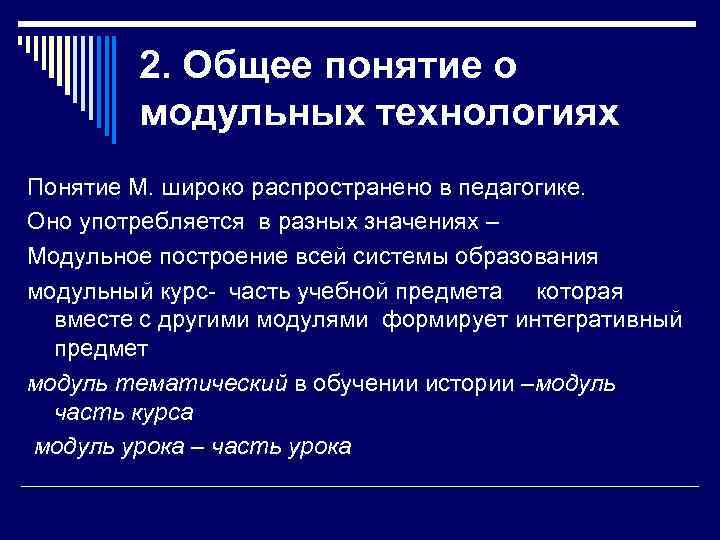 2. Общее понятие о модульных технологиях

Понятие М. широко распространено в педагогике.

Оно употребляется в разных значениях –

Модульное построение всей системы образования

модульный курс- часть учебной предмета которая вместе с другими модулями формирует интегративный предмет

модуль тематический в обучении истории –модуль часть курса

модуль урока – часть урока